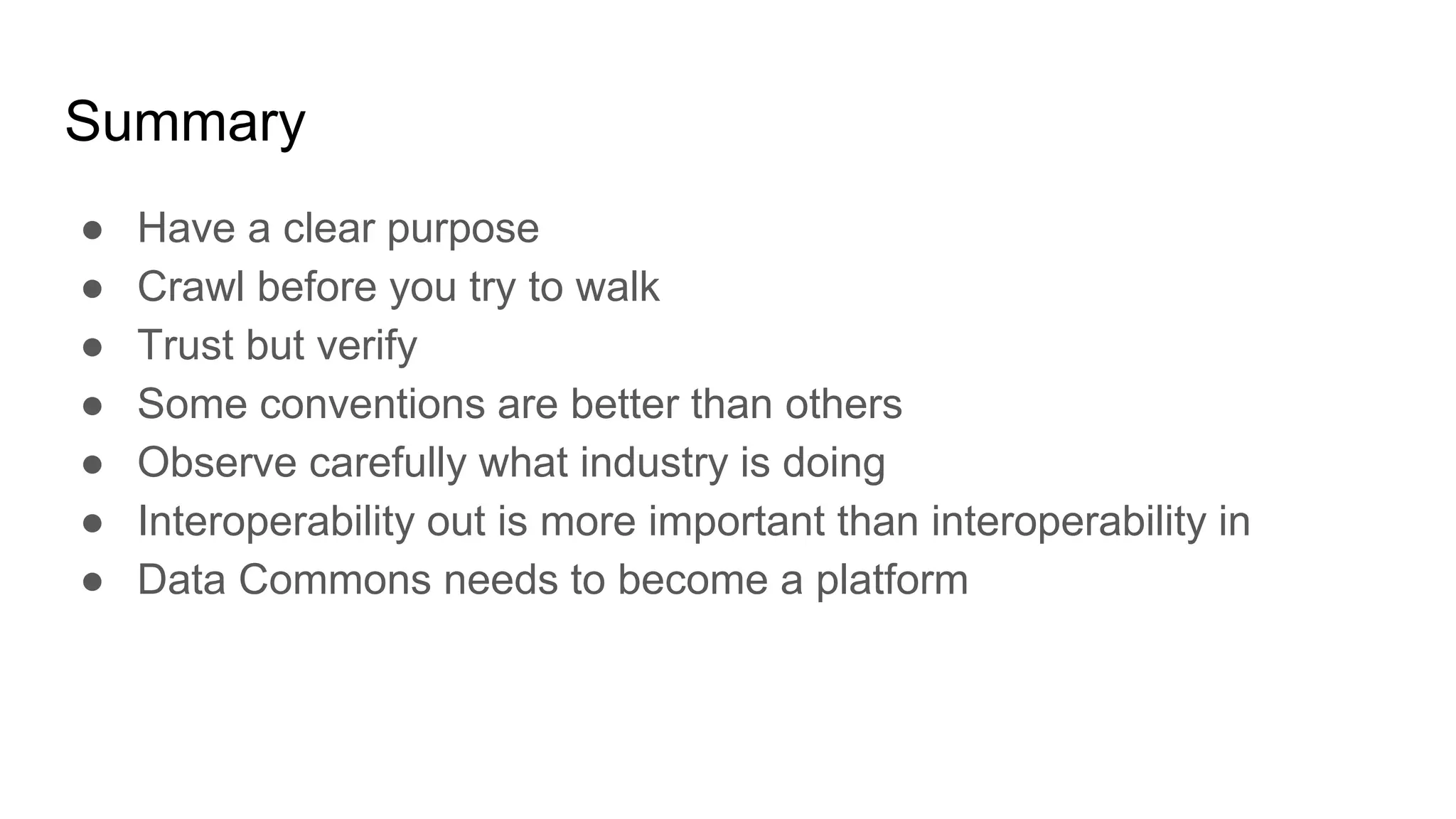 Summary

● Have a clear purpose
● Crawl before you try to walk
● Trust but verify
● Some conventions are better than others
● Observe carefully what industry is doing
● Interoperability out is more important than interoperability in
● Data Commons needs to become a platform